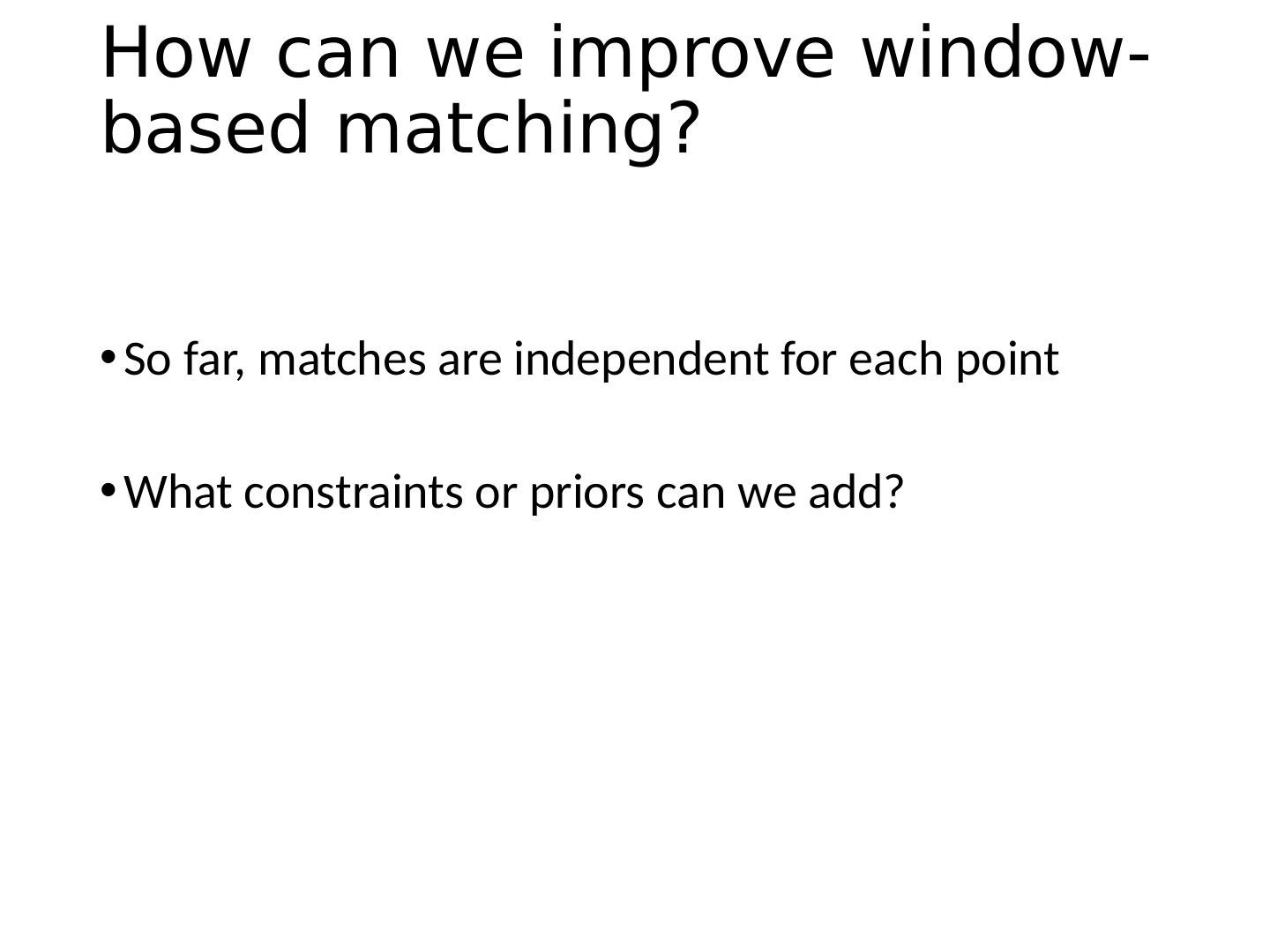 How can we improve window-based matching?

• So far, matches are independent for each point

• What constraints or priors can we add?